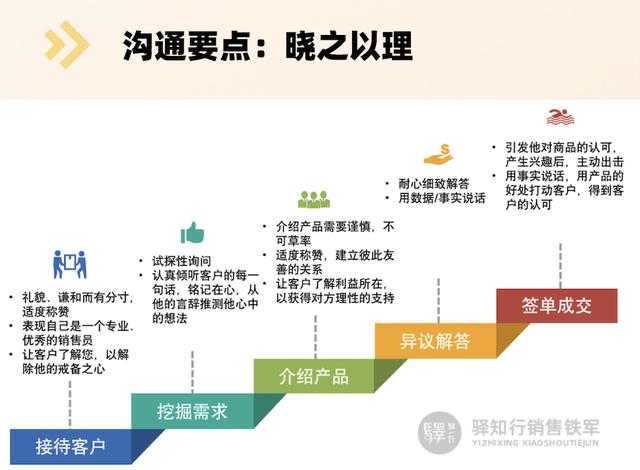 沟通要点：晓之以理

• 礼貌、谦和而有分寸，适度称赞
• 表现自己是一个专业、优秀的销售员
• 让客户了解您，以解除他的戒备之心

接待客户

• 试探性询问
• 认真倾听客户的每一句话，铭记在心，从他的言辞推测他心中的想法

挖掘需求

• 介绍产品需要谨慎，不可草率
• 适度称赞，建立彼此友善的关系
• 让客户了解利益所在，以获得对方理性的支持

介绍产品

• 耐心细致解答
• 用数据/事实说话

异议解答

• 引发他对商品的认可，产生兴趣后，主动出击
• 用事实说话，用产品的好处打动客户，得到客户的认可

签单成交

驿知行销售铁军
YIZHIXING XIAOSHOUTIEJUN